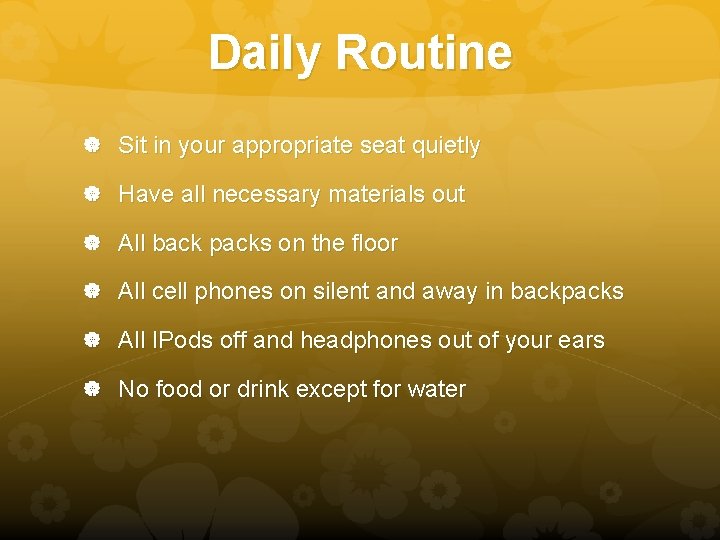 Daily Routine

• Sit in your appropriate seat quietly
• Have all necessary materials out
• All back packs on the floor
• All cell phones on silent and away in backpacks
• All IPods off and headphones out of your ears
• No food or drink except for water